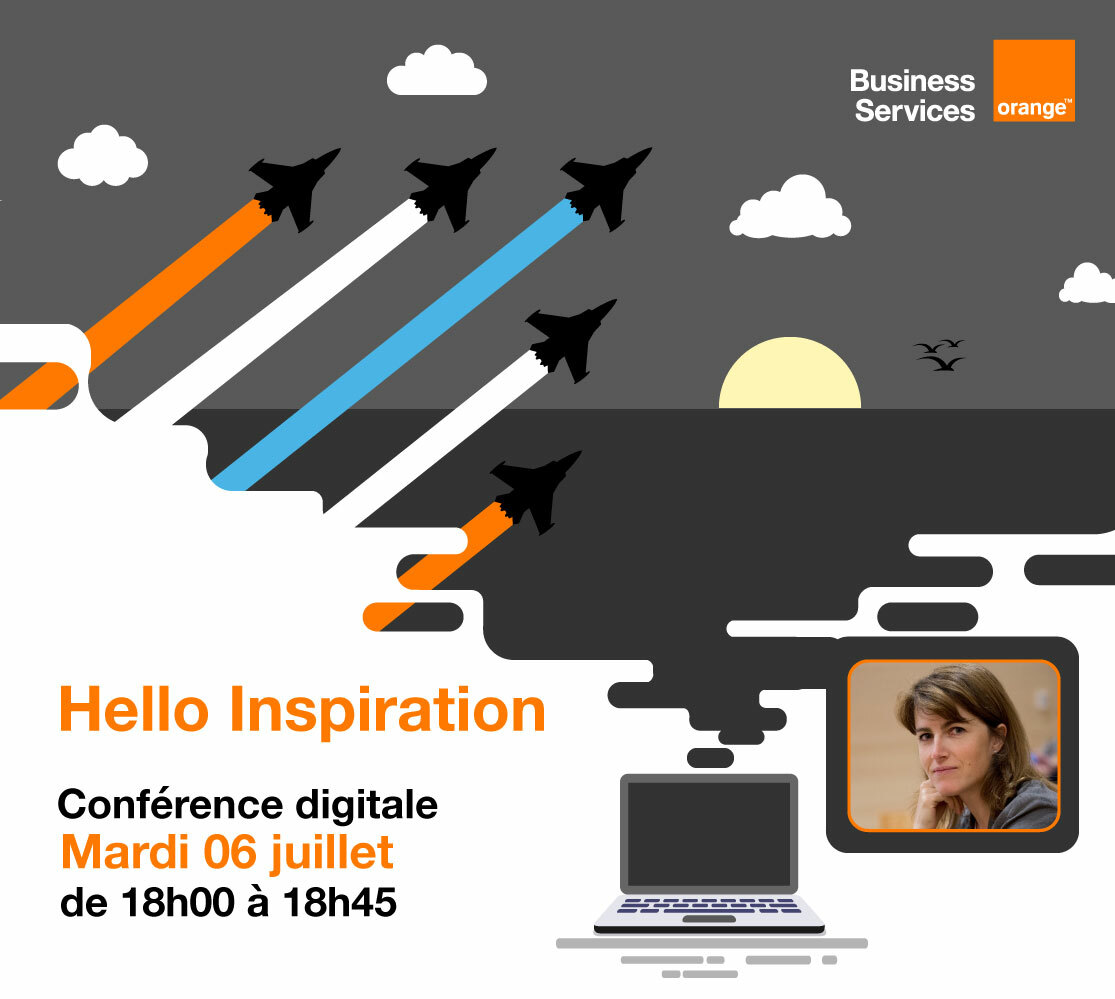 Business Services

orange™

Hello Inspiration

Conférence digitale
Mardi 06 juillet
de 18h00 à 18h45